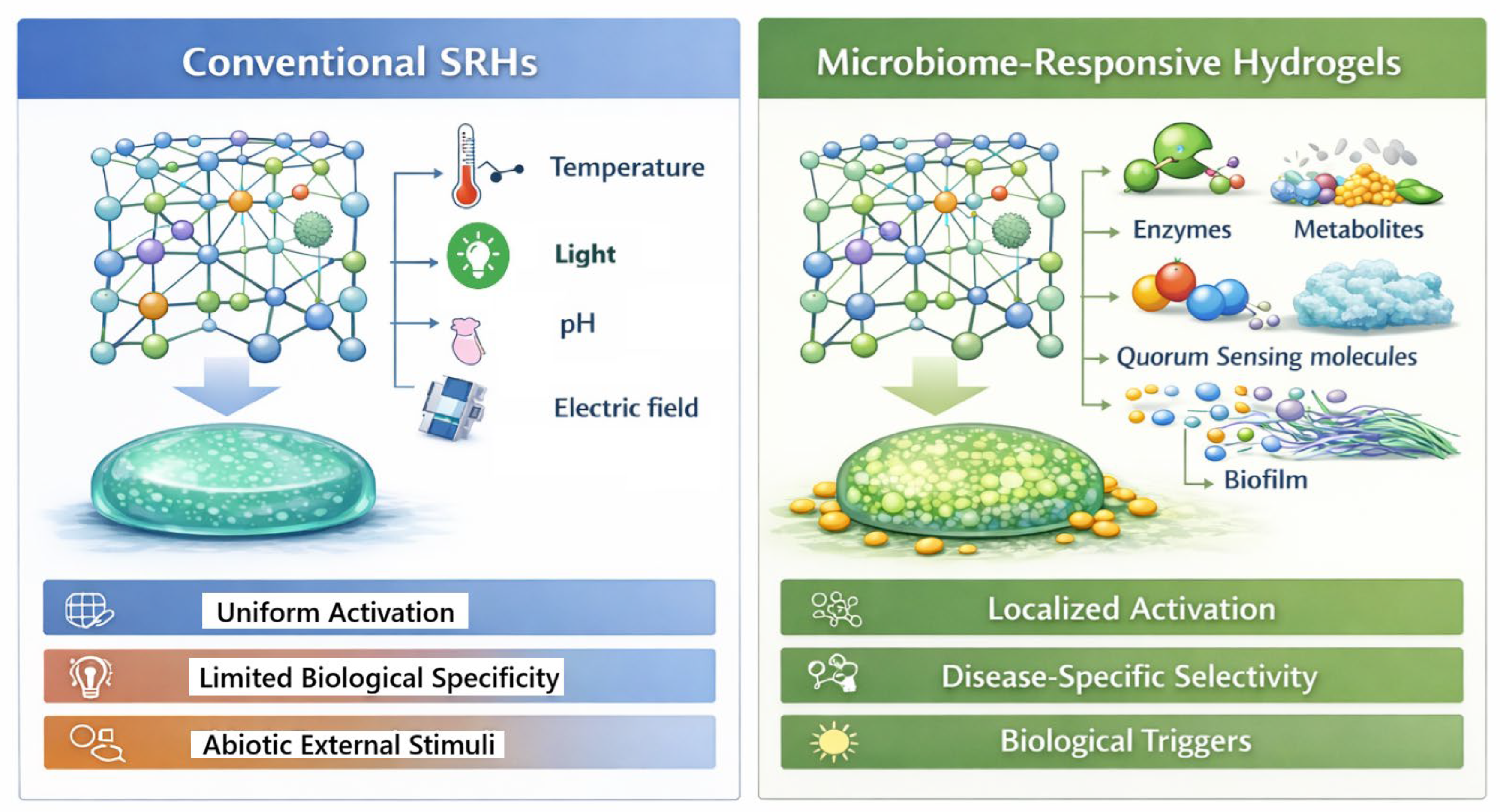 Conventional SRHs

Temperature

Light

pH

Electric field

Uniform Activation

Limited Biological Specificity

Abiotic External Stimuli

Microbiome-Responsive Hydrogels

Enzymes

Metabolites

Quorum Sensing molecules

Biofilm

Localized Activation

Disease-Specific Selectivity

Biological Triggers